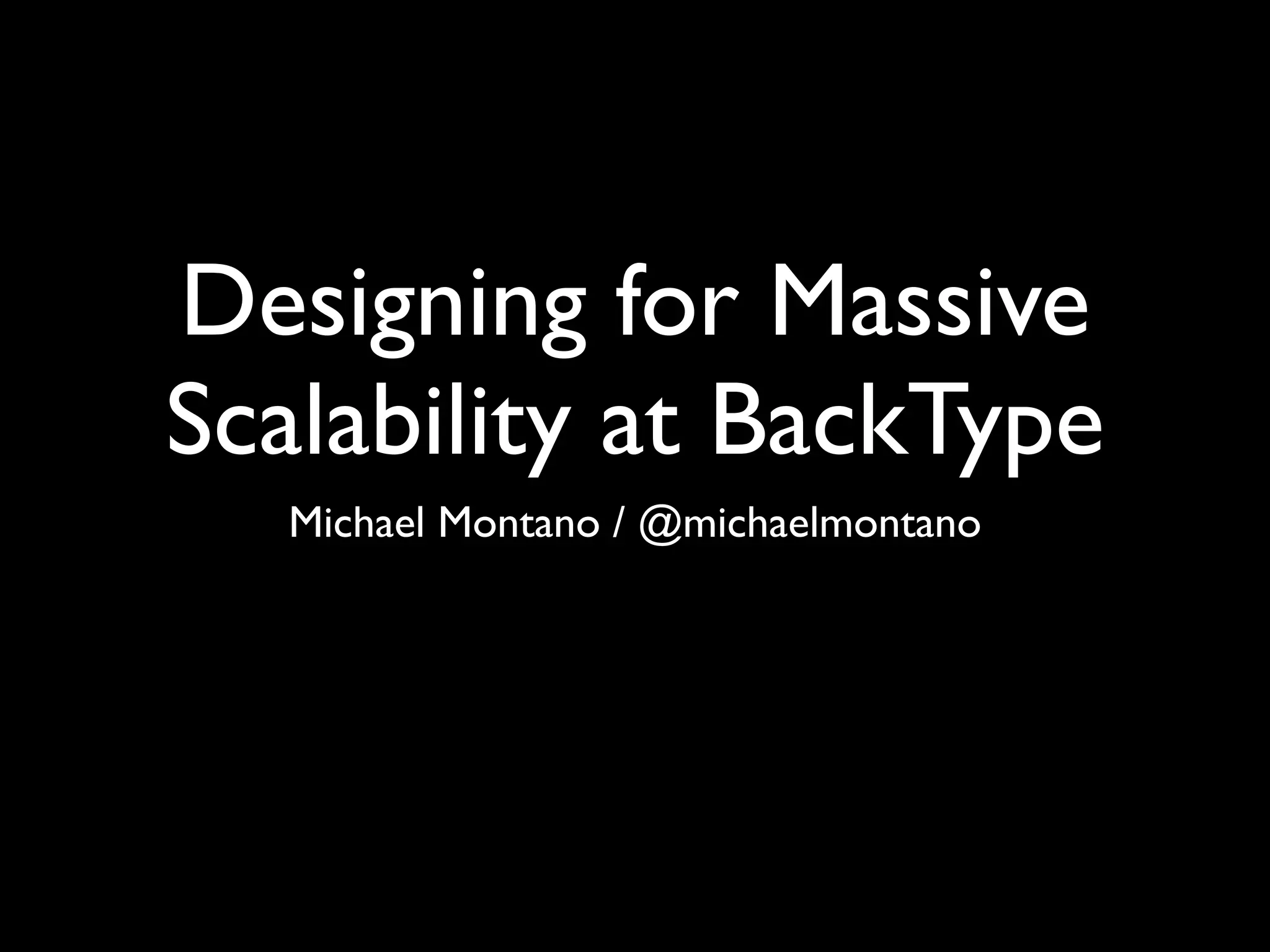 Designing for Massive Scalability at BackType

Michael Montano / @michaelmontano